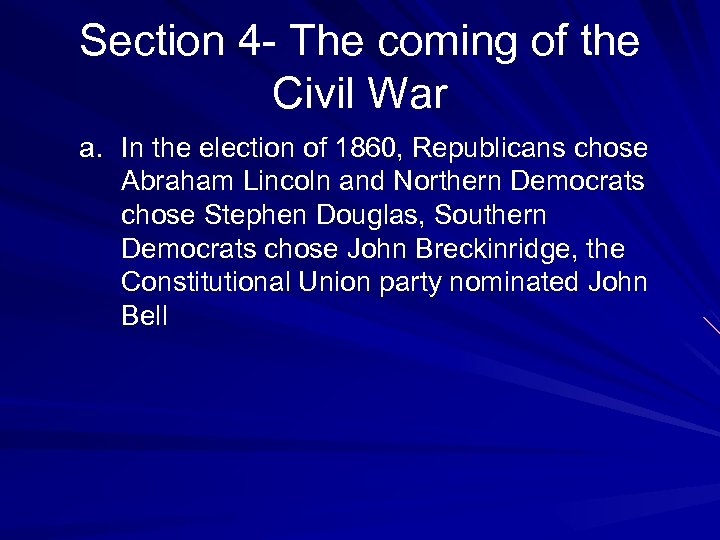 Section 4- The coming of the Civil War

a. In the election of 1860, Republicans chose Abraham Lincoln and Northern Democrats chose Stephen Douglas, Southern Democrats chose John Breckinridge, the Constitutional Union party nominated John Bell